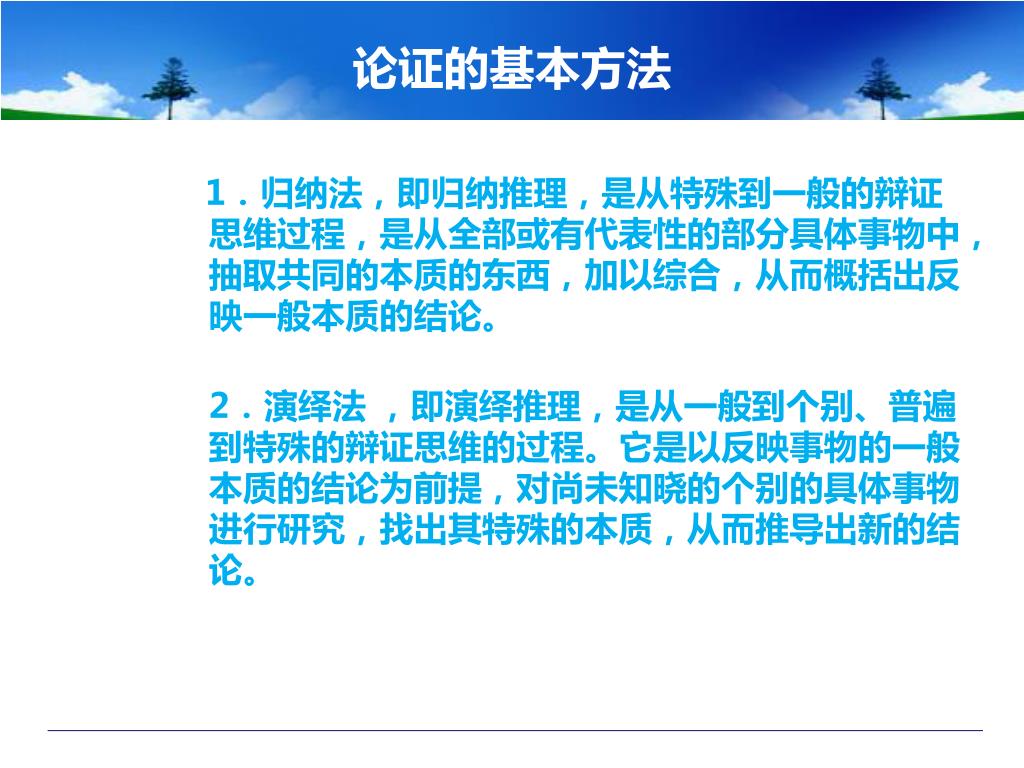 论证的基本方法

1．归纳法，即归纳推理，是从特殊到一般的辩证思维过程，是从全部或有代表性的部分具体事物中，抽取共同的本质的东西，加以综合，从而概括出反映一般本质的结论。

2．演绎法 ，即演绎推理，是从一般到个别、普遍到特殊的辩证思维的过程。它是以反映事物的一般本质的结论为前提，对尚未知晓的个别的具体事物进行研究，找出其特殊的本质，从而推导出新的结论。